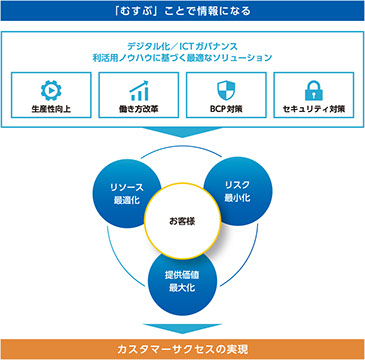 「むすぶ」ことで情報になる

デジタル化／ICTガバナンス
利活用ノウハウに基づく最適なソリューション

生産性向上

働き方改革

BCP対策

セキュリティ対策

リソース
最適化

リスク
最小化

お客様

提供価値
最大化

カスタマーサクセスの実現